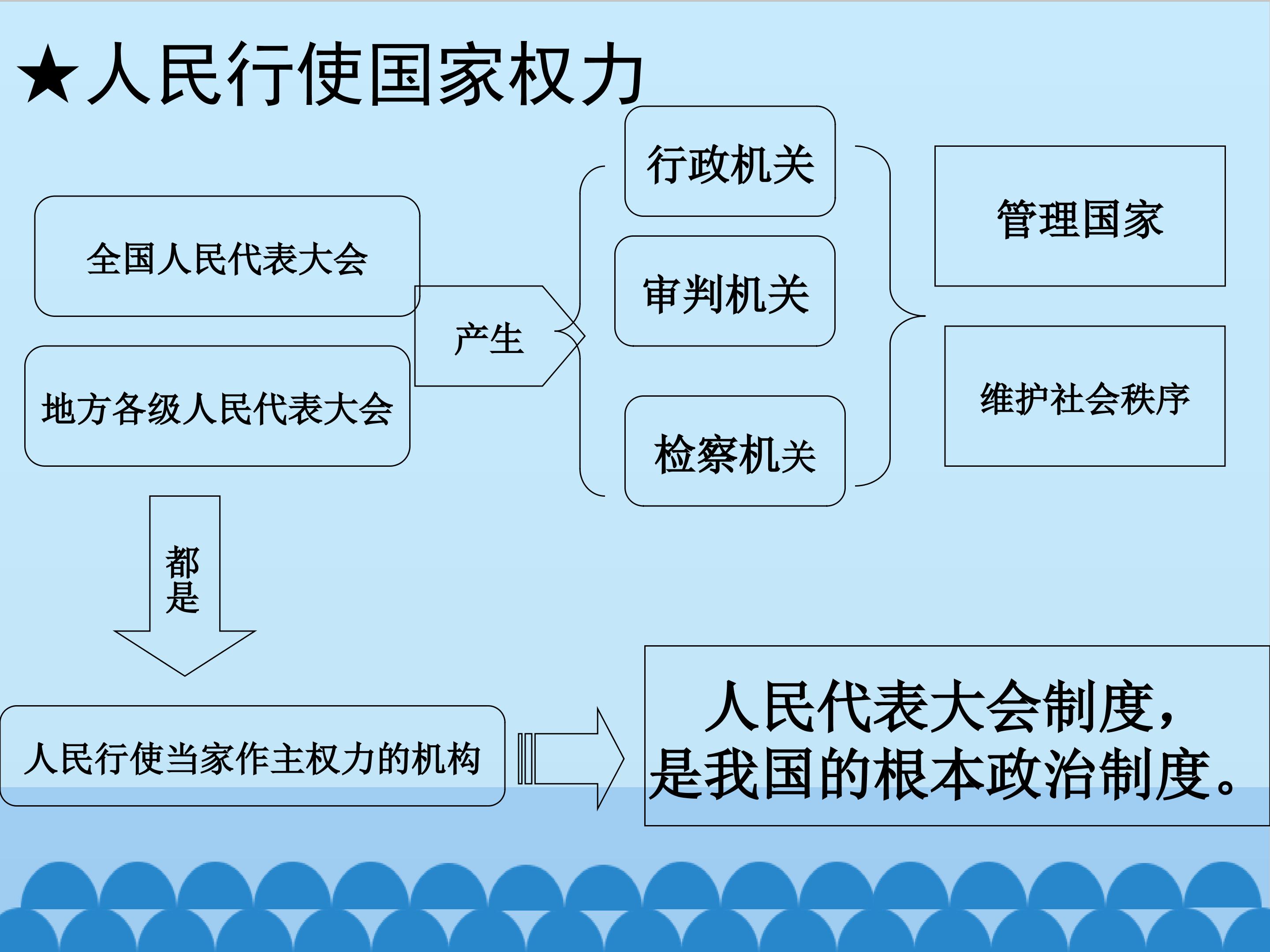 ★人民行使国家权力

全国人民代表大会

地方各级人民代表大会

产生

行政机关

审判机关

检察机关

管理国家

维护社会秩序

都是

人民行使当家作主权力的机构

人民代表大会制度，是我国的根本政治制度。